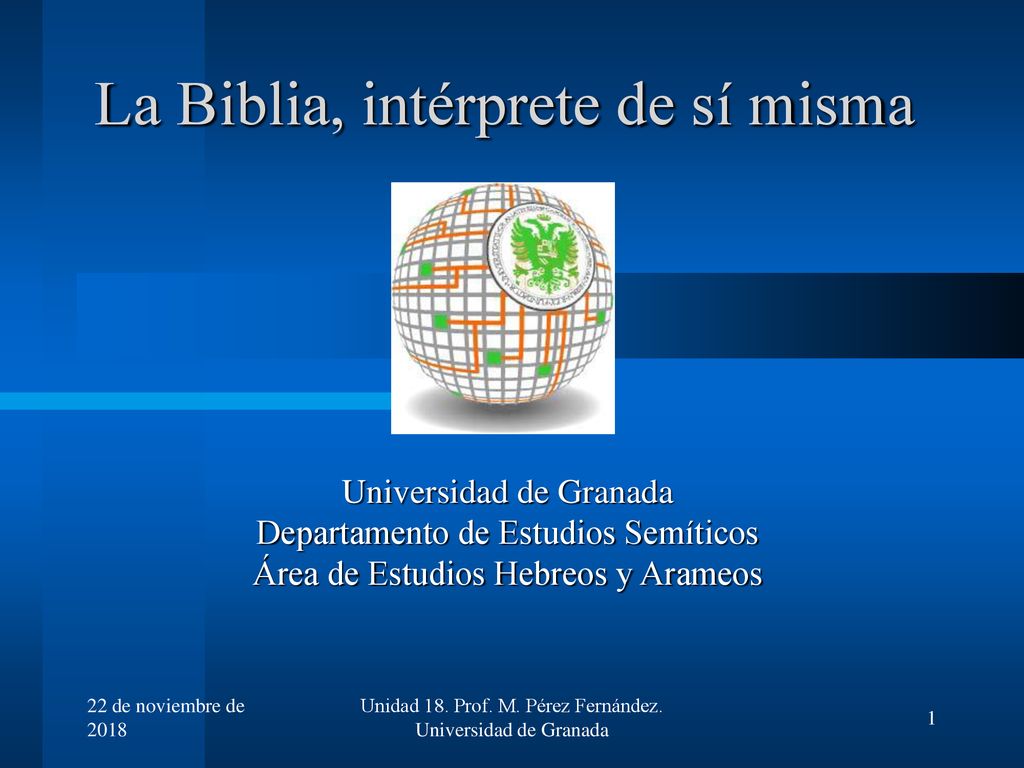 La Biblia, intérprete de sí misma

Universidad de Granada
Departamento de Estudios Semíticos
Área de Estudios Hebreos y Arameos

22 de noviembre de 2018

Unidad 18. Prof. M. Pérez Fernández. Universidad de Granada

1